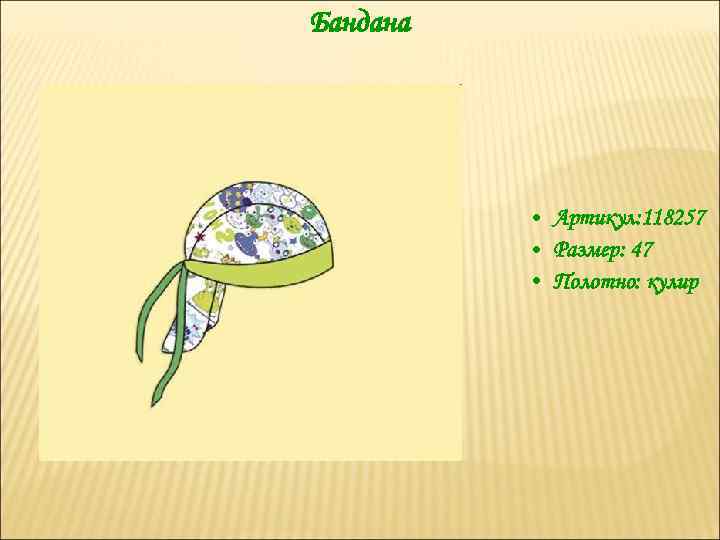 Бандана

• Артикул:118257
• Размер: 47
• Полотно: кулир